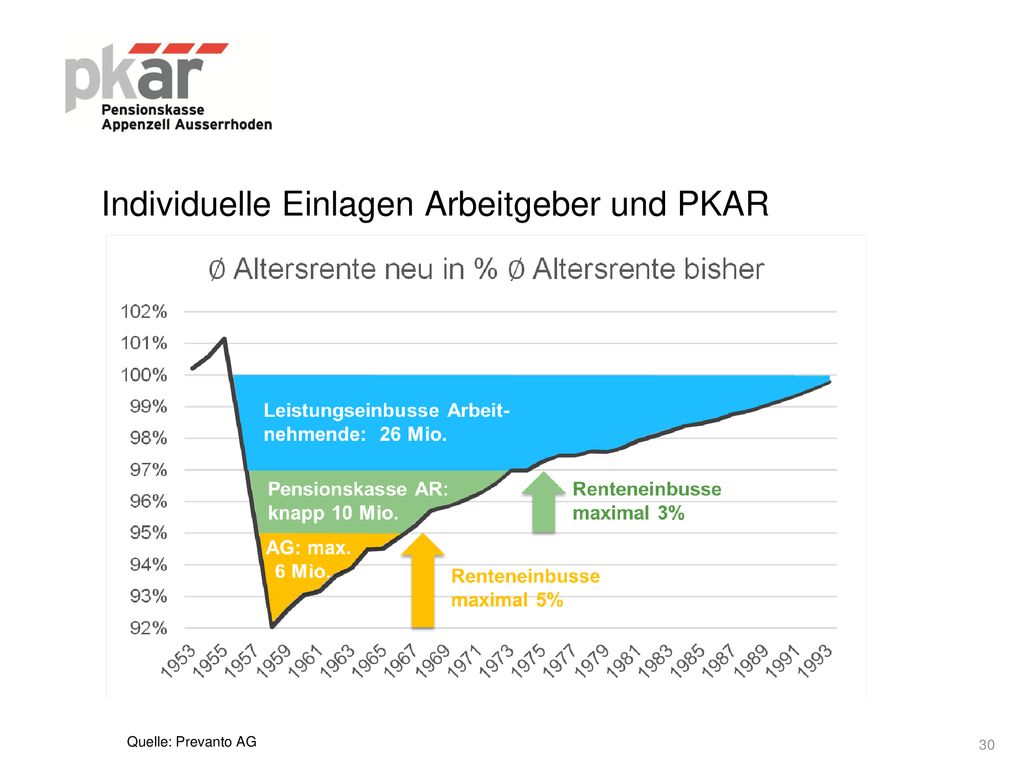 pkar
Pensionskasse
Appenzell Ausserrhoden

Individuelle Einlagen Arbeitgeber und PKAR

Ø Altersrente neu in % Ø Altersrente bisher

102%
101%
100%
99%
98%
97%
96%
95%
94%
93%
92%

Leistungseinbusse Arbeitnehmende: 26 Mio.

Pensionskasse AR: knapp 10 Mio.

AG: max. 6 Mio.

Renteneinbusse maximal 3%

Renteneinbusse maximal 5%

1953 1955 1957 1959 1961 1963 1965 1967 1969 1971 1973 1975 1977 1979 1981 1983 1985 1987 1989 1991 1993

Quelle: Prevanto AG

30